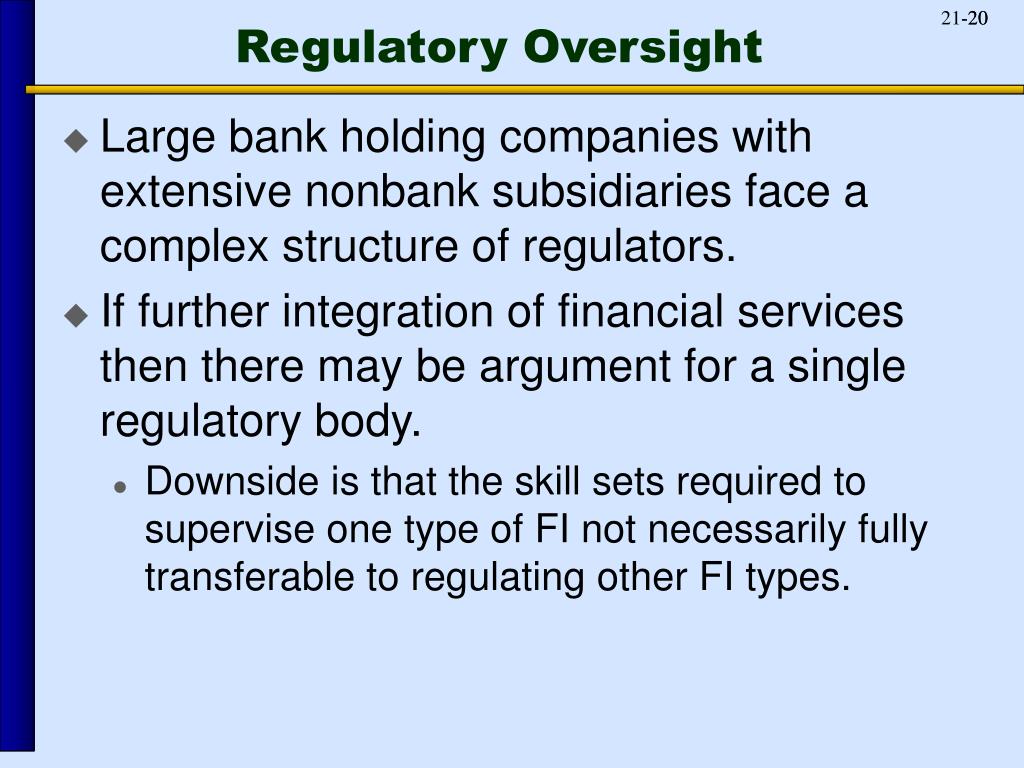 21-20

Regulatory Oversight

Large bank holding companies with extensive nonbank subsidiaries face a complex structure of regulators.

If further integration of financial services then there may be argument for a single regulatory body.

Downside is that the skill sets required to supervise one type of FI not necessarily fully transferable to regulating other FI types.